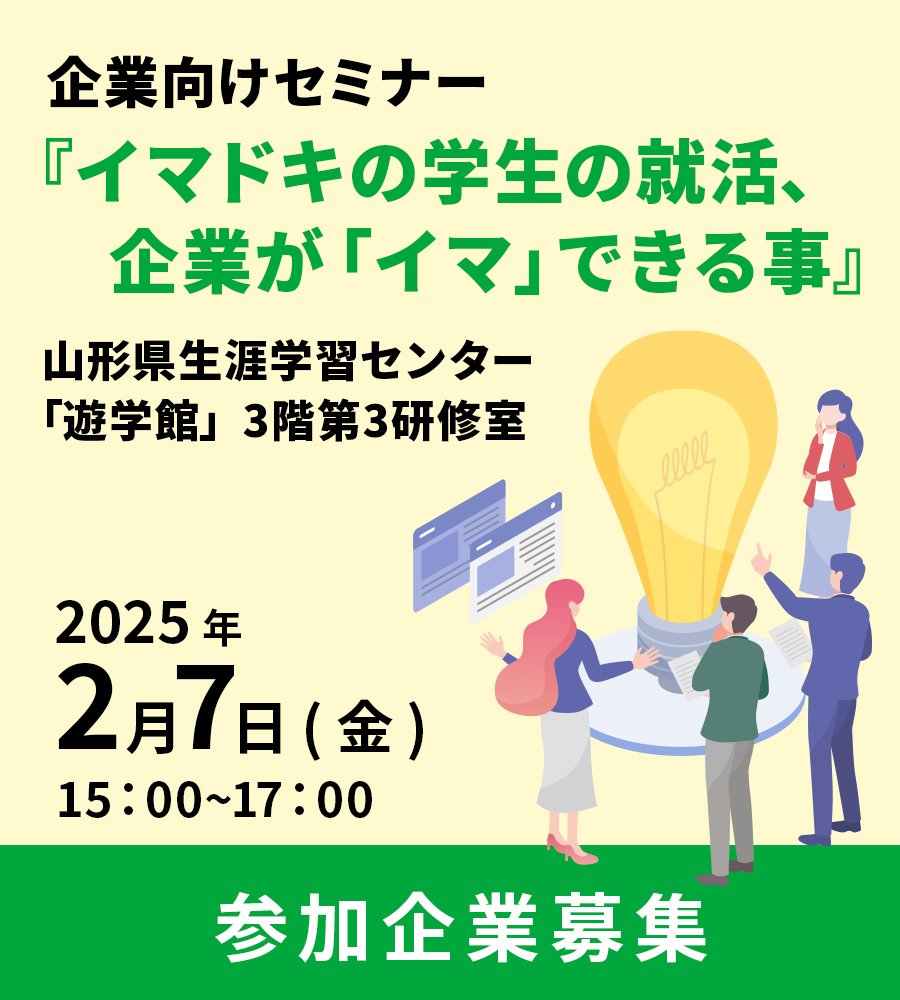 企業向けセミナー

『イマドキの学生の就活、企業が「イマ」できる事』

山形県生涯学習センター
「遊学館」3階第3研修室

2025年
2月7日(金)
15：00~17：00

参加企業募集